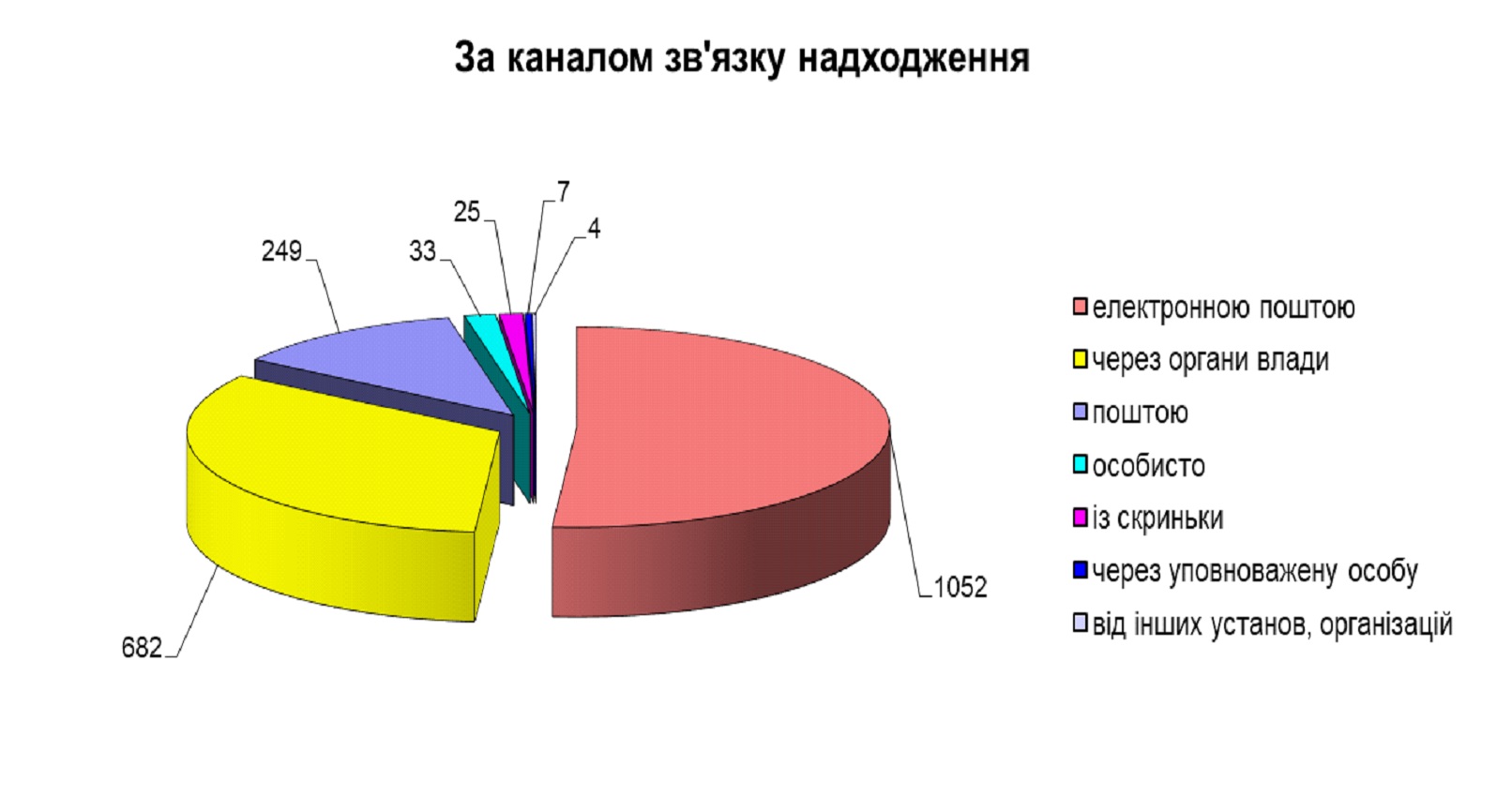 За каналом зв'язку надходження

249

33

25

7

4

1052

682

електронною поштою
через органи влади
поштою
особисто
із скриньки
через уповноважену особу
від інших установ, організацій